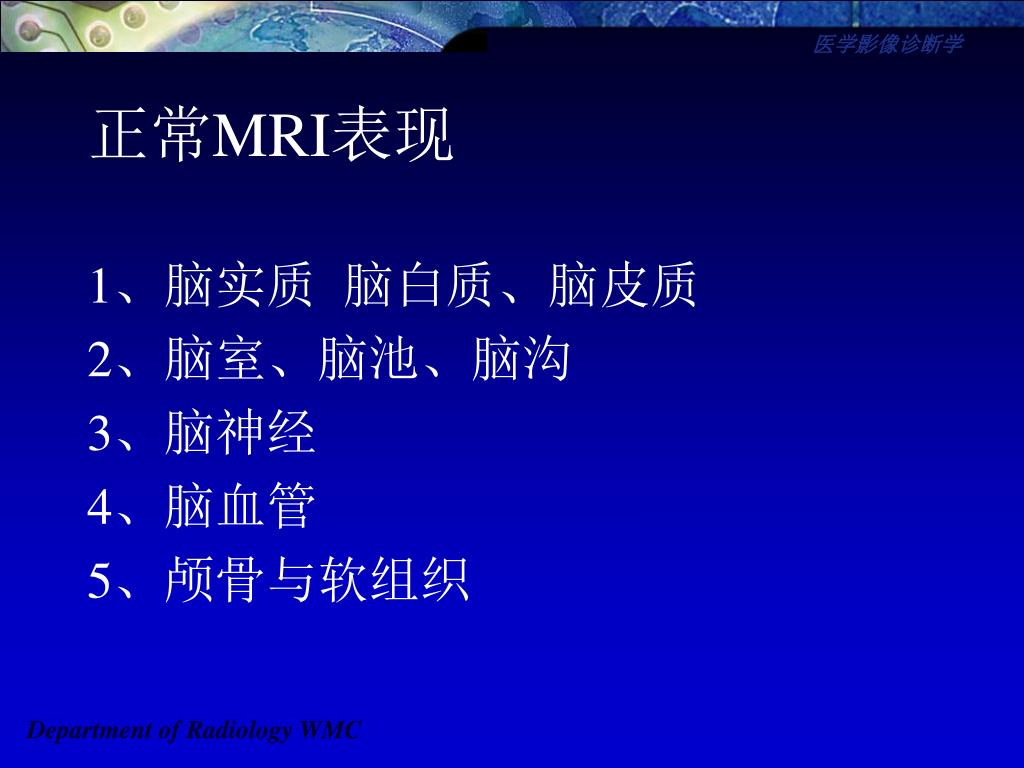 医学影像诊断学

正常MRI表现

1、脑实质 脑白质、脑皮质
2、脑室、脑池、脑沟
3、脑神经
4、脑血管
5、颅骨与软组织

Department of Radiology WMC